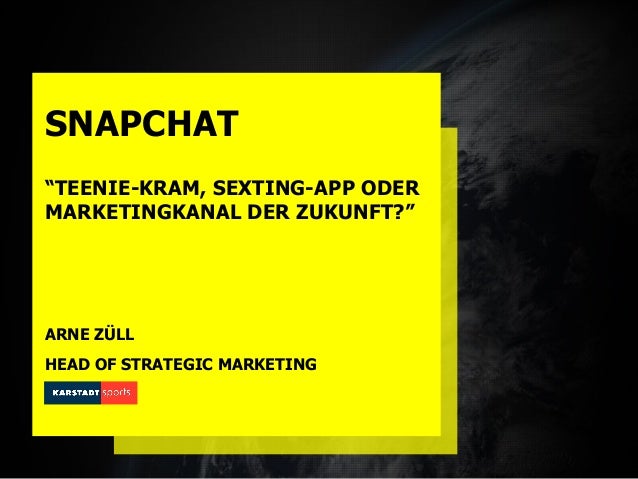 SNAPCHAT

“TEENIE-KRAM, SEXTING-APP ODER MARKETINGKANAL DER ZUKUNFT?”

ARNE ZÜLL

HEAD OF STRATEGIC MARKETING

KARSTADT sports